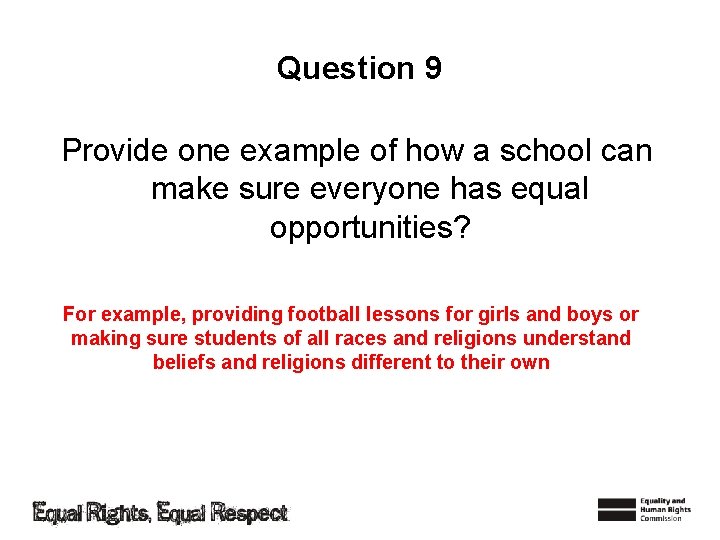 Question 9

Provide one example of how a school can make sure everyone has equal opportunities?

For example, providing football lessons for girls and boys or making sure students of all races and religions understand beliefs and religions different to their own

Equal Rights, Equal Respect

Equality and Human Rights Commission